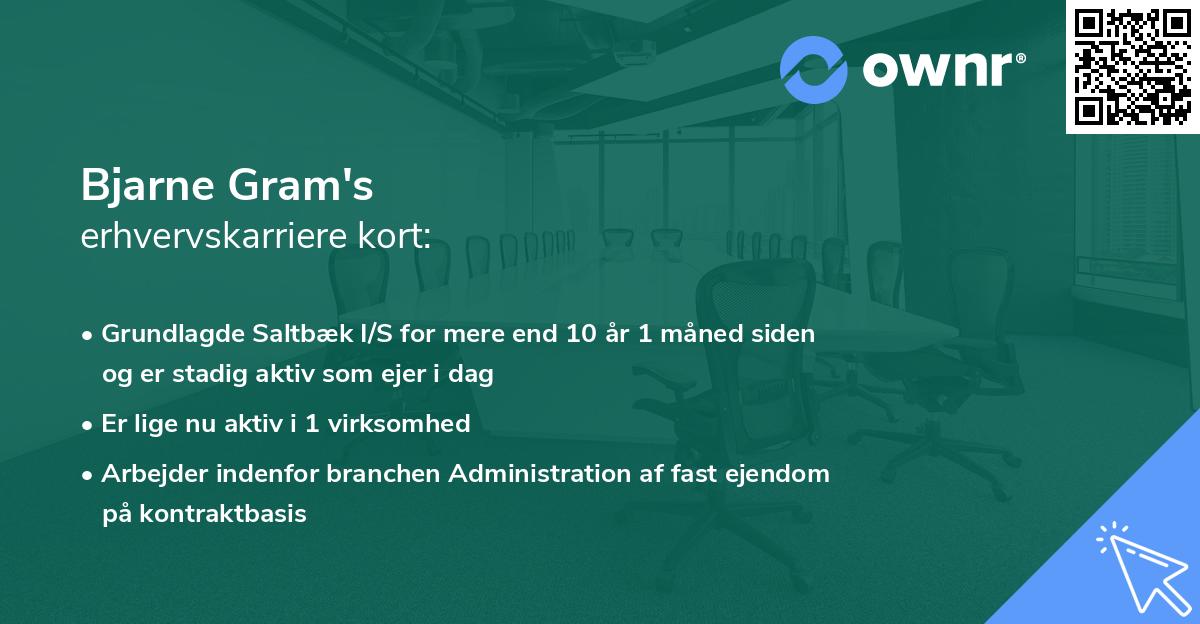 ownr®

Bjarne Gram's
erhvervskarriere kort:

• Grundlagde Saltbæk I/S for mere end 10 år 1 måned siden og er stadig aktiv som ejer i dag

• Er lige nu aktiv i 1 virksomhed

• Arbejder indenfor branchen Administration af fast ejendom på kontraktbasis